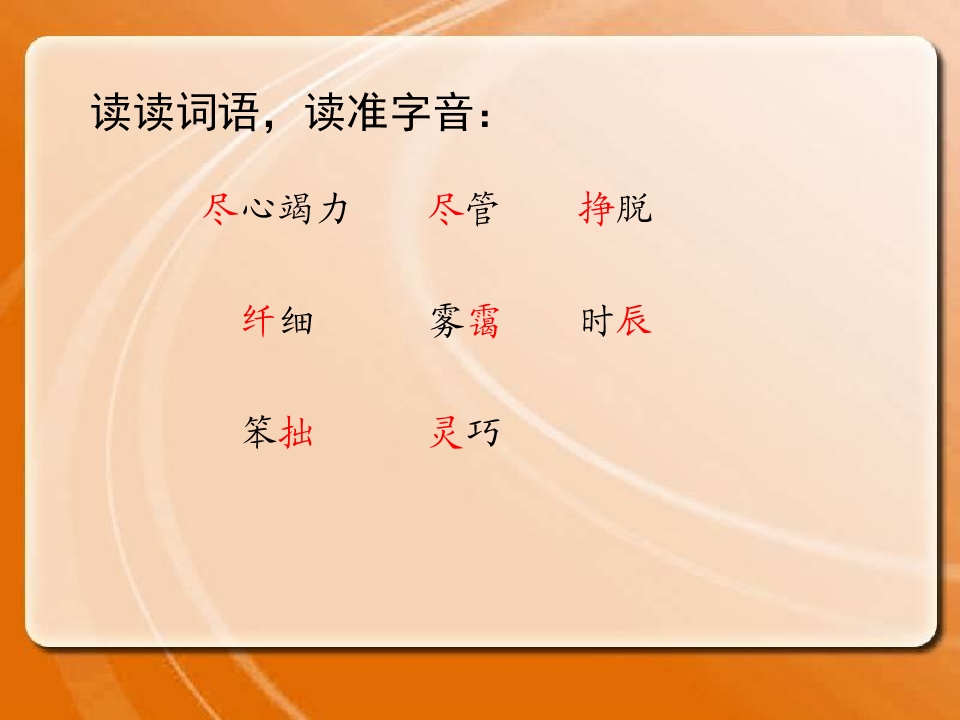 读读词语，读准字音：

尽心竭力　　尽管　　挣脱

纤细　　雾霭　　时辰

笨拙　　灵巧